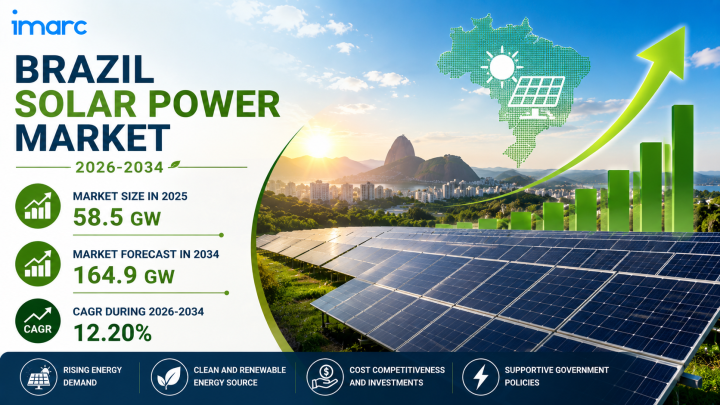 imarc

BRAZIL SOLAR POWER MARKET

2026-2034

MARKET SIZE IN 2025
58.5 GW

MARKET FORECAST IN 2034
164.9 GW

CAGR
CAGR DURING 2026-2034
12.20%

RISING ENERGY DEMAND

CLEAN AND RENEWABLE ENERGY SOURCE

COST COMPETITIVENESS AND INVESTMENTS

SUPPORTIVE GOVERNMENT POLICIES